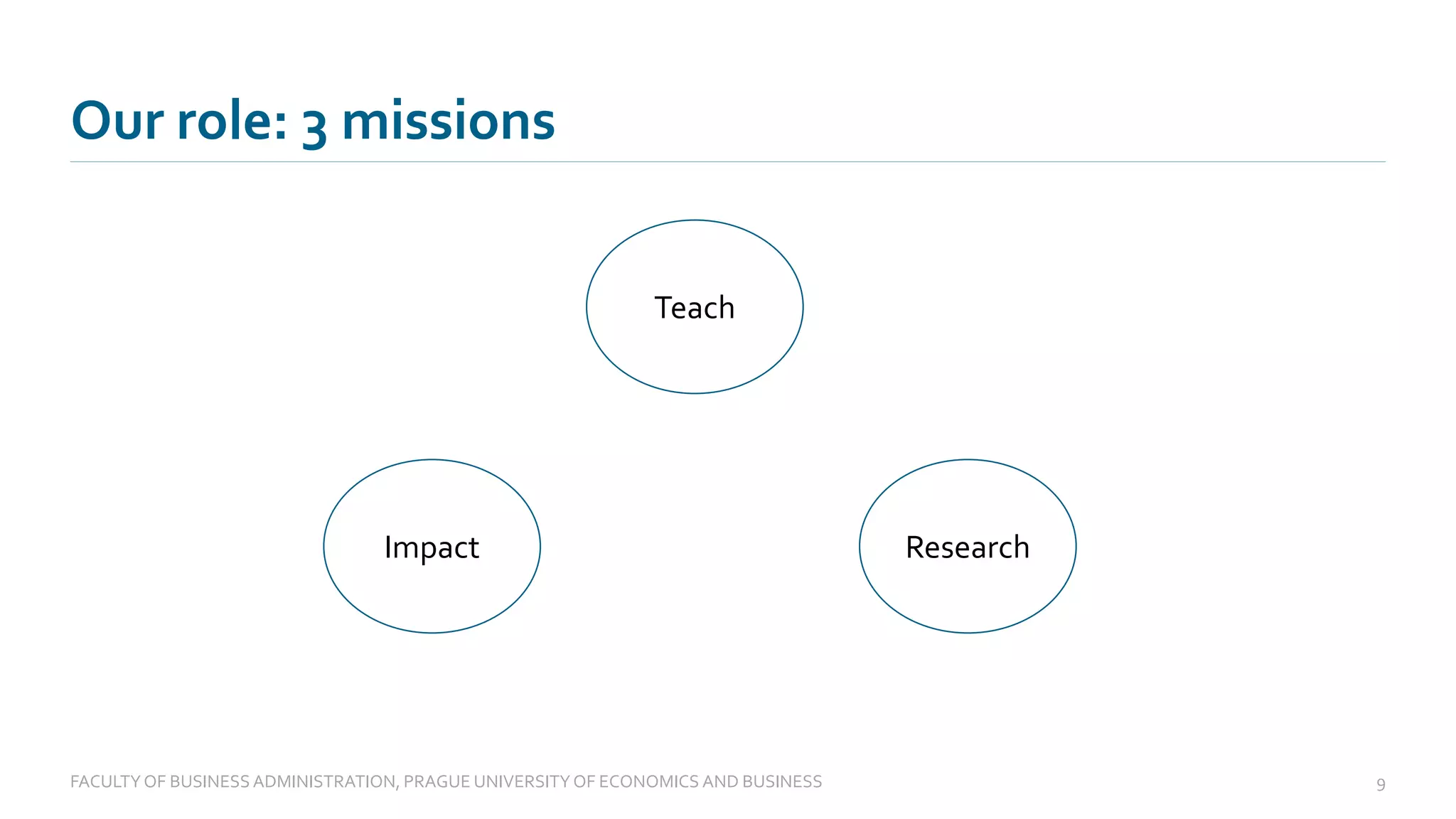 Our role: 3 missions

Teach

Impact

Research

FACULTY OF BUSINESS ADMINISTRATION, PRAGUE UNIVERSITY OF ECONOMICS AND BUSINESS

9